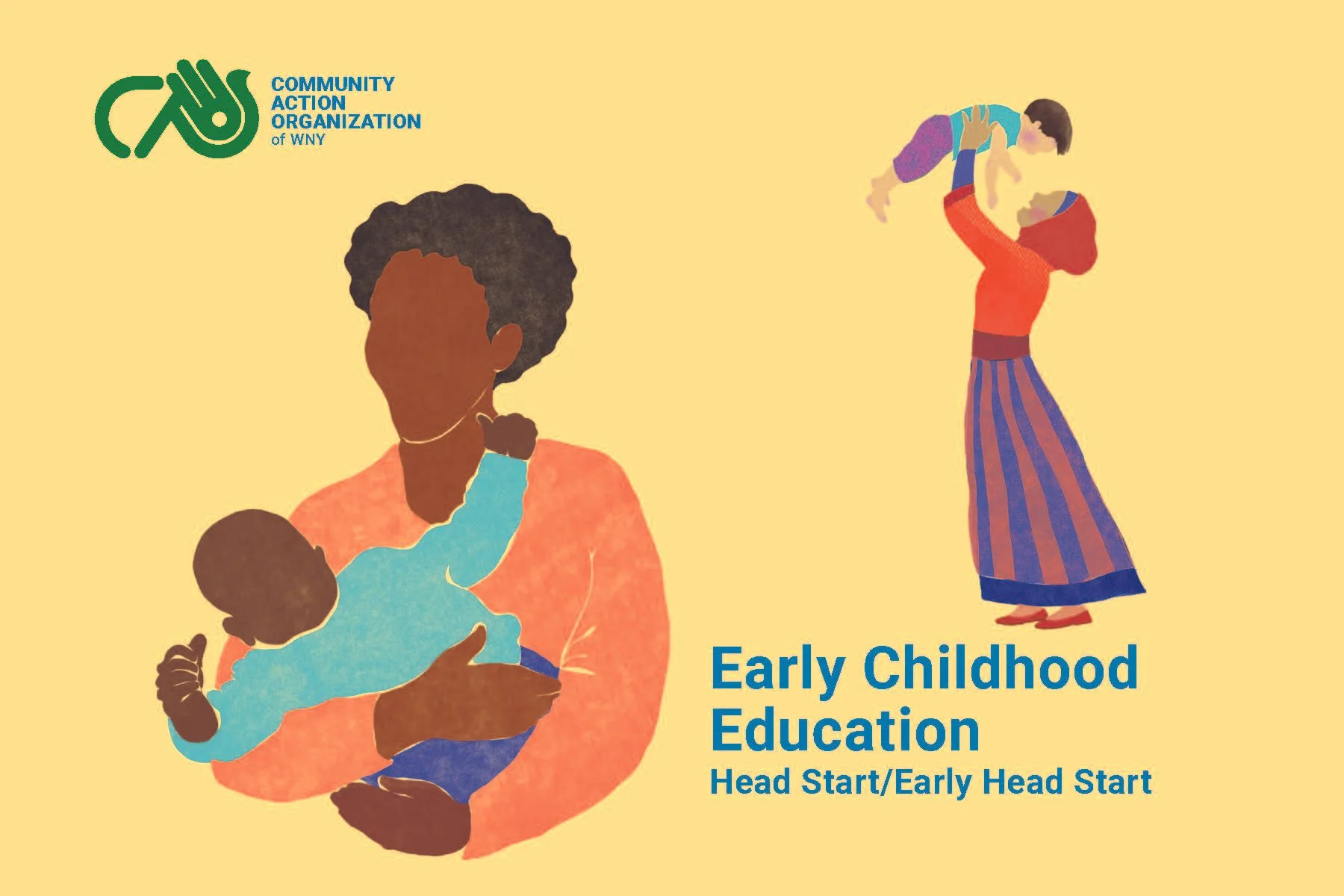 COMMUNITY
ACTION
ORGANIZATION
of WNY

Early Childhood Education
Head Start/Early Head Start